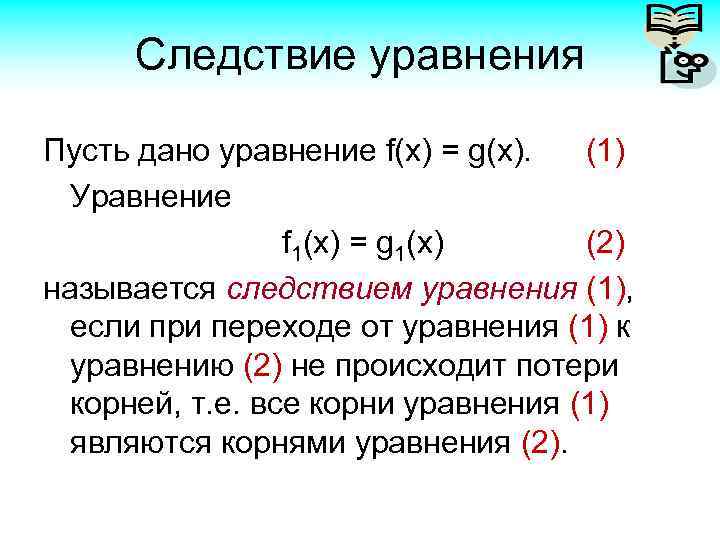 Следствие уравнения

Пусть дано уравнение $f(x) = g(x)$. (1)

Уравнение

$f_1(x) = g_1(x)$ (2)

называется следствием уравнения (1), если при переходе от уравнения (1) к уравнению (2) не происходит потери корней, т.е. все корни уравнения (1) являются корнями уравнения (2).